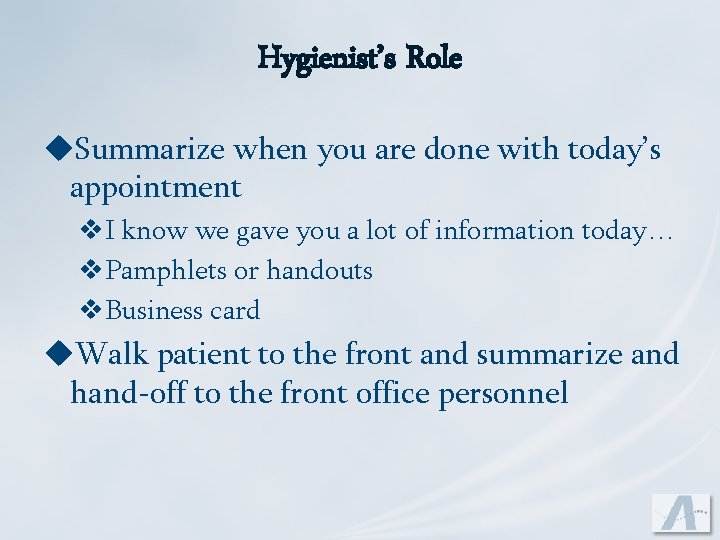 Hygienist's Role

◆Summarize when you are done with today's appointment

❖I know we gave you a lot of information today…

❖Pamphlets or handouts

❖Business card

◆Walk patient to the front and summarize and hand-off to the front office personnel